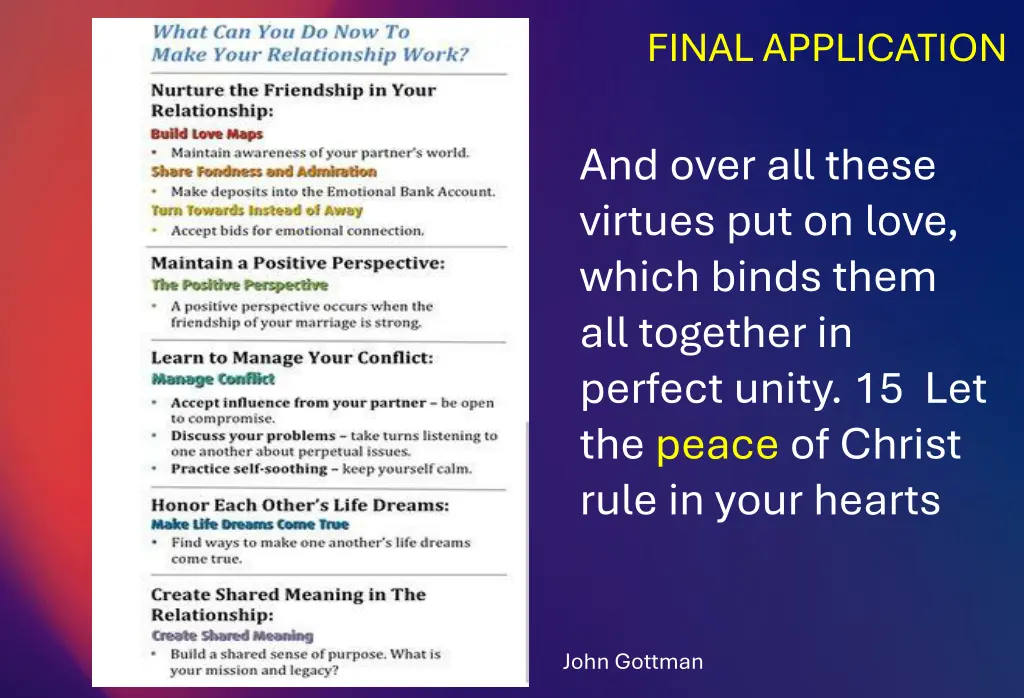 What Can You Do Now To Make Your Relationship Work?

Nurture the Friendship in Your Relationship:

Build Love Maps

• Maintain awareness of your partner's world.

Share Fondness and Admiration

• Make deposits into the Emotional Bank Account.

Turn Towards Instead of Away

• Accept bids for emotional connection.

Maintain a Positive Perspective:

The Positive Perspective

• A positive perspective occurs when the friendship of your marriage is strong.

Learn to Manage Your Conflict:

Manage Conflict

• Accept influence from your partner – be open to compromise.
• Discuss your problems – take turns listening to one another about perpetual issues.
• Practice self-soothing – keep yourself calm.

Honor Each Other's Life Dreams:

Make Life Dreams Come True

• Find ways to make one another's life dreams come true.

Create Shared Meaning in The Relationship:

Create Shared Meaning

• Build a shared sense of purpose. What is your mission and legacy?

FINAL APPLICATION

And over all these virtues put on love, which binds them all together in perfect unity. 15 Let the peace of Christ rule in your hearts

John Gottman